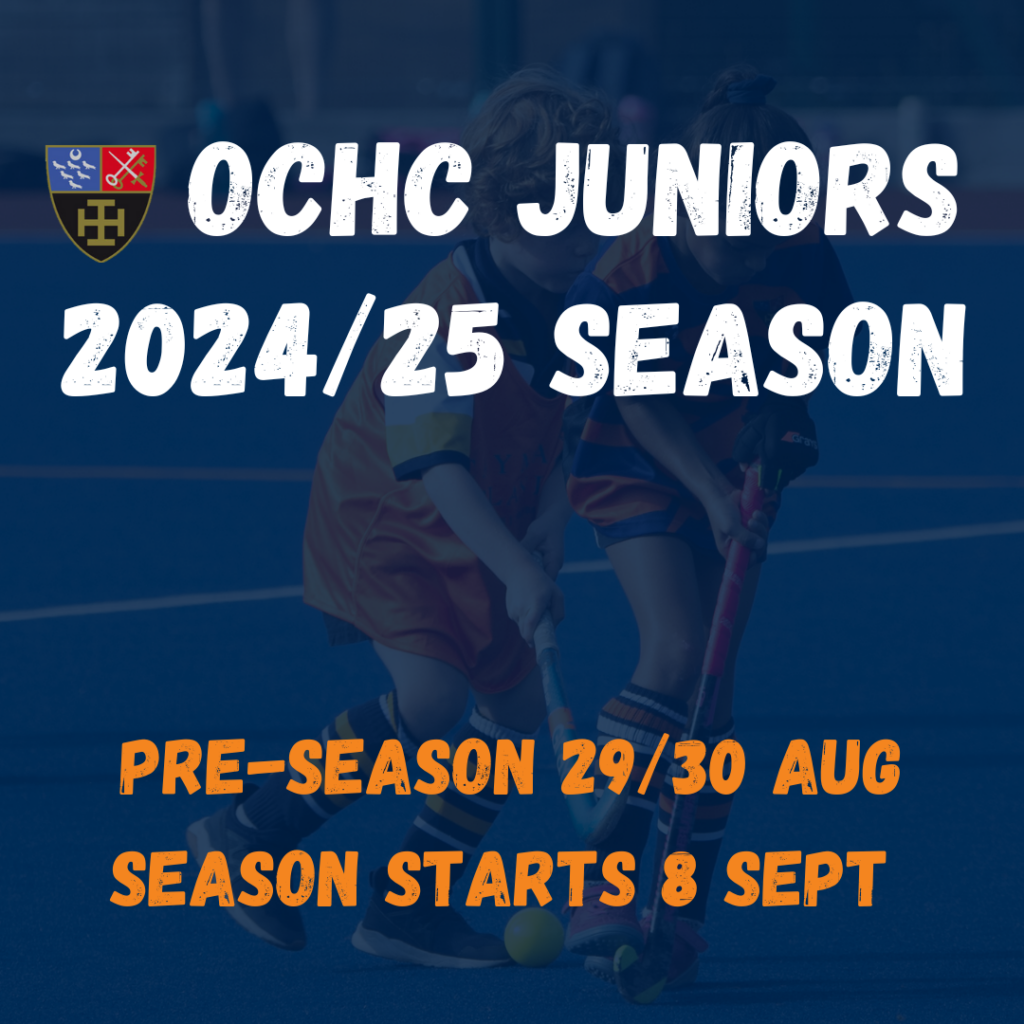 OCHC JUNIORS
2024/25 SEASON

PRE-SEASON 29/30 AUG
SEASON STARTS 8 SEPT